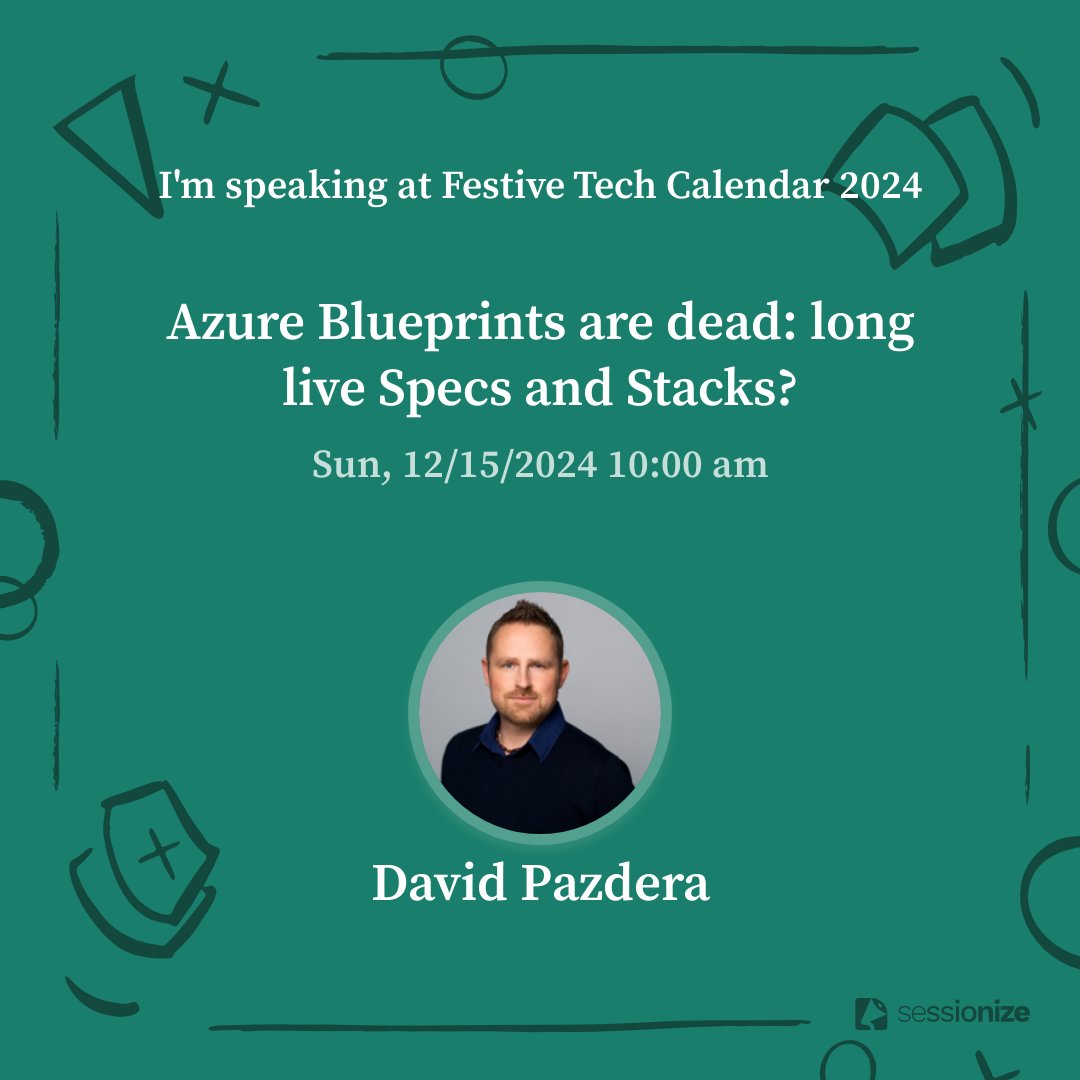 I'm speaking at Festive Tech Calendar 2024

Azure Blueprints are dead: long live Specs and Stacks?

Sun, 12/15/2024 10:00 am

David Pazdera

sessionize